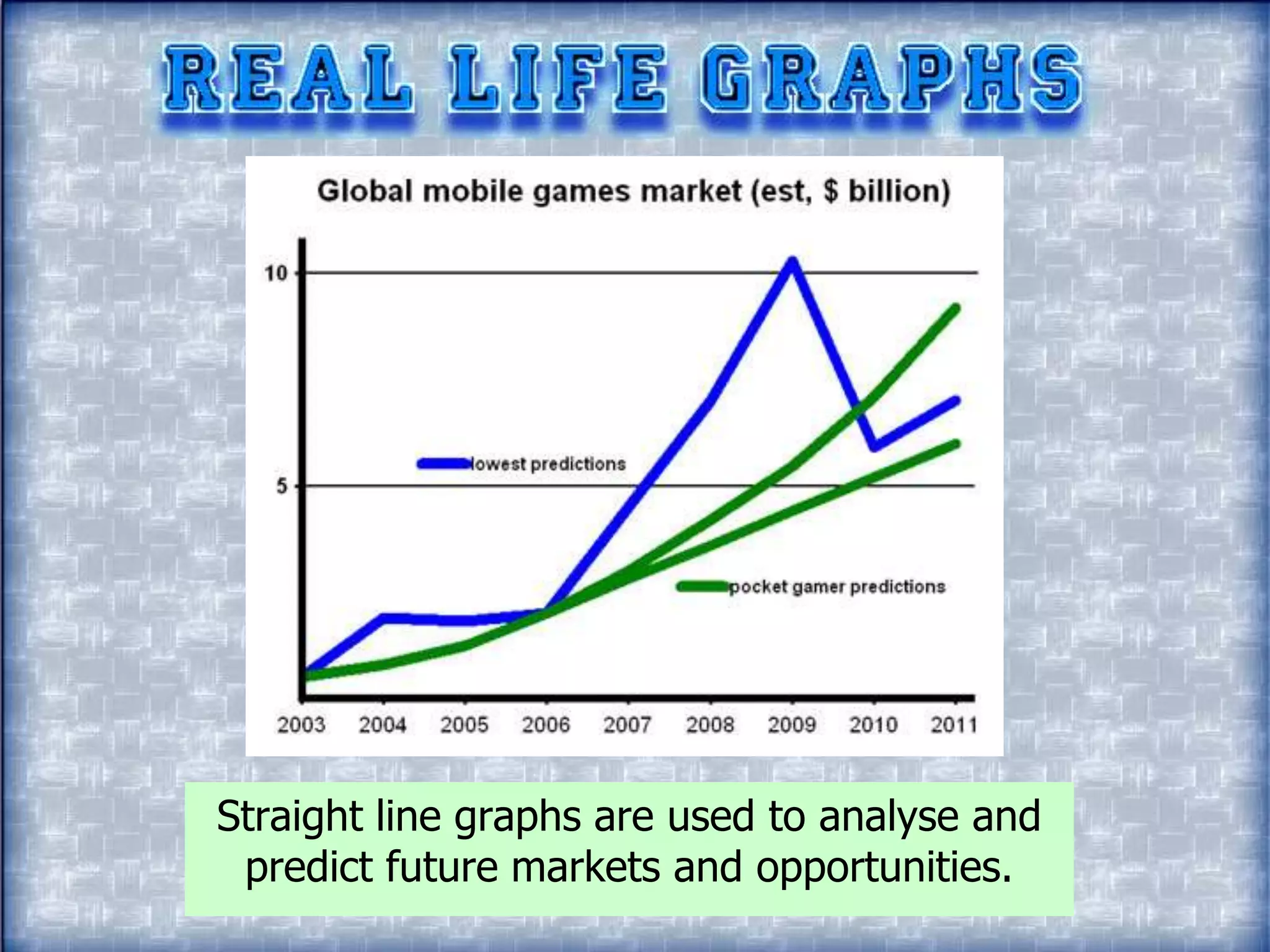 REAL LIFE GRAPHS

Global mobile games market (est, $ billion)

10

5

lowest predictions

pocket gamer predictions

2003 2004 2005 2006 2007 2008 2009 2010 2011

Straight line graphs are used to analyse and predict future markets and opportunities.